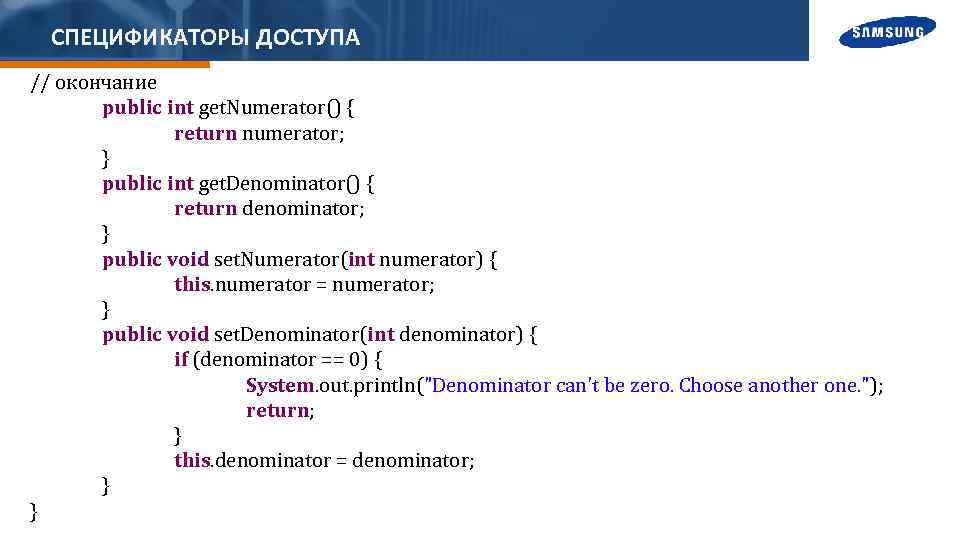 СПЕЦИФИКАТОРЫ ДОСТУПА

SAMSUNG

// окончание
public int getNumerator() {
return numerator;
}
public int getDenominator() {
return denominator;
}
public void setNumerator(int numerator) {
this.numerator = numerator;
}
public void setDenominator(int denominator) {
if (denominator == 0) {
System.out.println("Denominator can't be zero. Choose another one.");
return;
}
this.denominator = denominator;
}
}